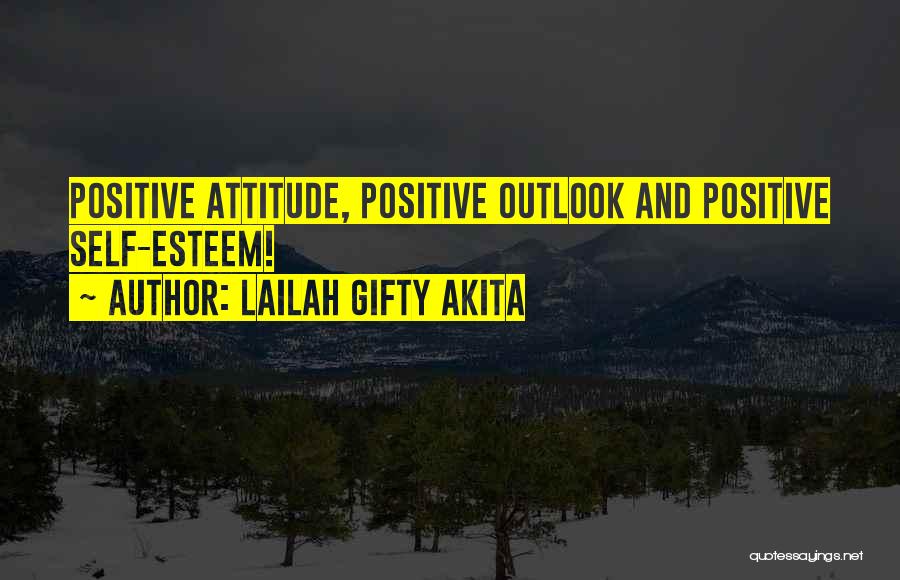 POSITIVE ATTITUDE, POSITIVE OUTLOOK AND POSITIVE SELF-ESTEEM!

~ AUTHOR: LAILAH GIFTY AKITA

quotessayings.net